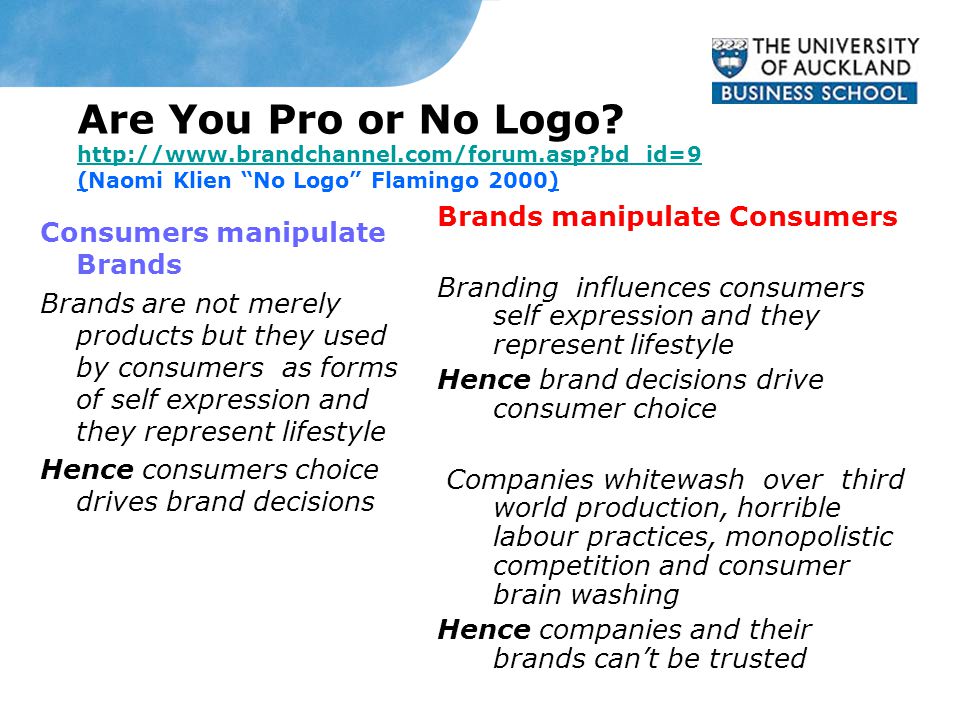 THE UNIVERSITY OF AUCKLAND
BUSINESS SCHOOL

Are You Pro or No Logo?
http://www.brandchannel.com/forum.asp?bd_id=9
(Naomi Klien “No Logo” Flamingo 2000)

Consumers manipulate Brands

Brands are not merely products but they used by consumers as forms of self expression and they represent lifestyle

Hence consumers choice drives brand decisions

Brands manipulate Consumers

Branding influences consumers self expression and they represent lifestyle

Hence brand decisions drive consumer choice

Companies whitewash over third world production, horrible labour practices, monopolistic competition and consumer brain washing

Hence companies and their brands can’t be trusted